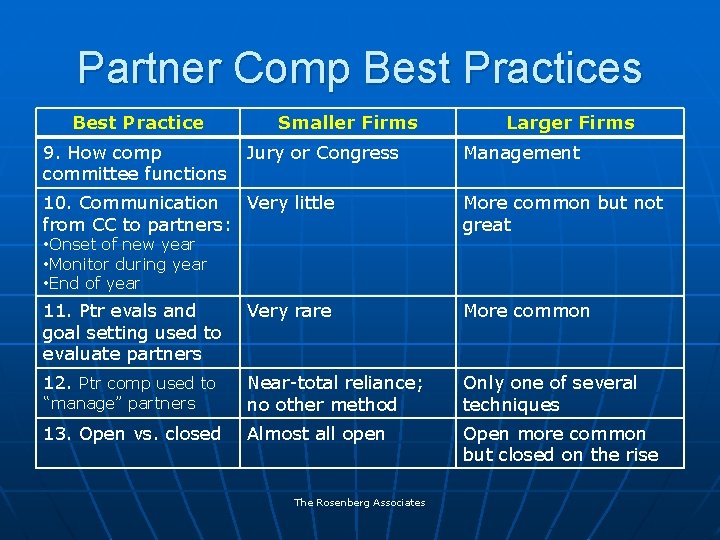 Partner Comp Best Practices

| Best Practice | Smaller Firms | Larger Firms |
|---|---|---|
| 9. How comp committee functions | Jury or Congress | Management |
| 10. Communication from CC to partners: •Onset of new year •Monitor during year •End of year | Very little | More common but not great |
| 11. Ptr evals and goal setting used to evaluate partners | Very rare | More common |
| 12. Ptr comp used to "manage" partners | Near-total reliance; no other method | Only one of several techniques |
| 13. Open vs. closed | Almost all open | Open more common but closed on the rise |

The Rosenberg Associates